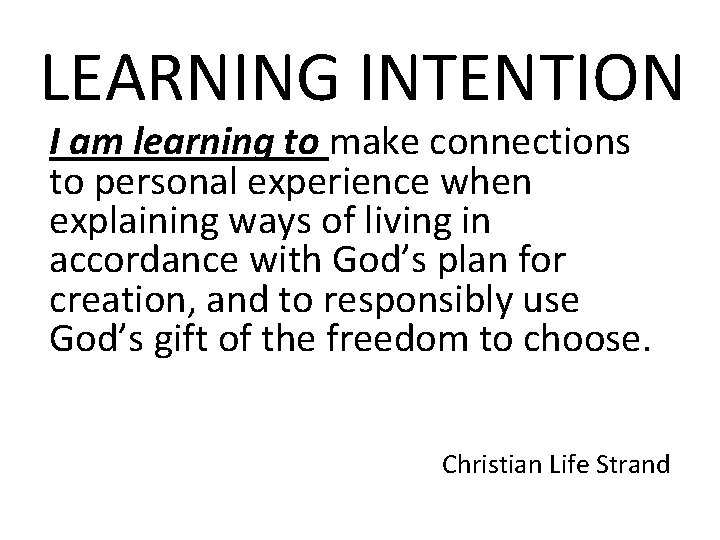 LEARNING INTENTION

I am learning to make connections to personal experience when explaining ways of living in accordance with God’s plan for creation, and to responsibly use God’s gift of the freedom to choose.

Christian Life Strand